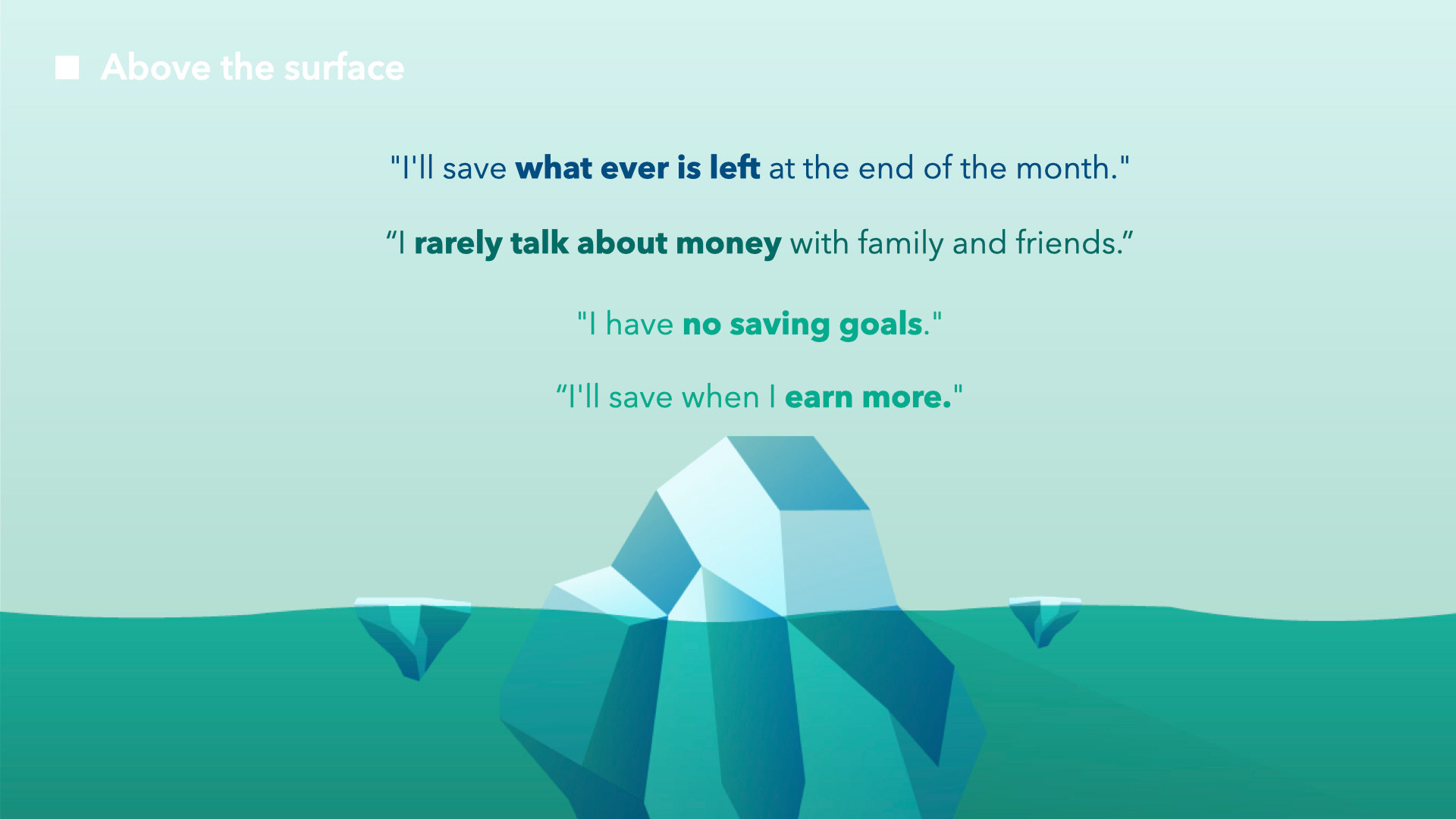 Above the surface

"I'll save what ever is left at the end of the month."

“I rarely talk about money with family and friends.”

"I have no saving goals."

“I'll save when I earn more."